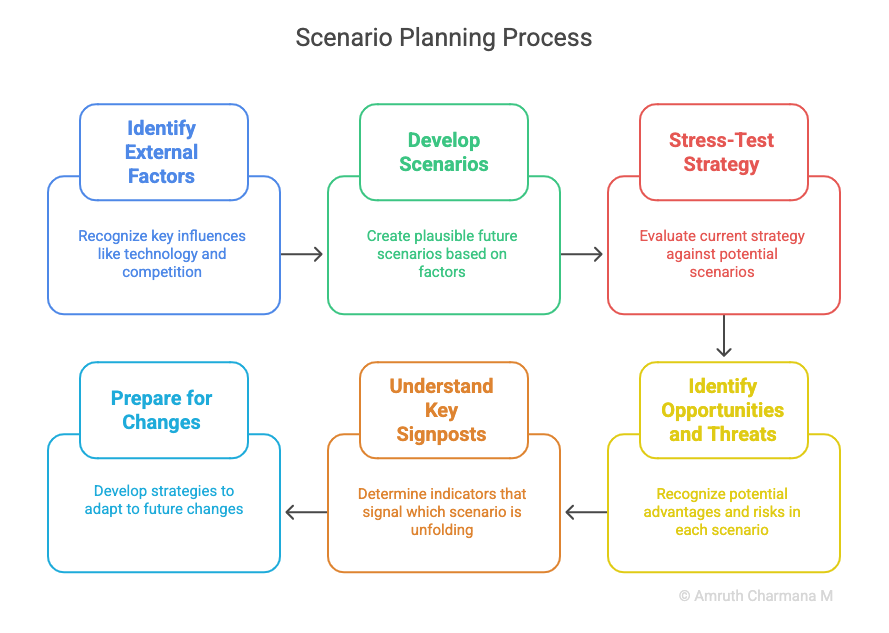 Scenario Planning Process

Identify External Factors

Recognize key influences like technology and competition

Develop Scenarios

Create plausible future scenarios based on factors

Stress-Test Strategy

Evaluate current strategy against potential scenarios

Identify Opportunities and Threats

Recognize potential advantages and risks in each scenario

Understand Key Signposts

Determine indicators that signal which scenario is unfolding

Prepare for Changes

Develop strategies to adapt to future changes

© Amruth Charmana M